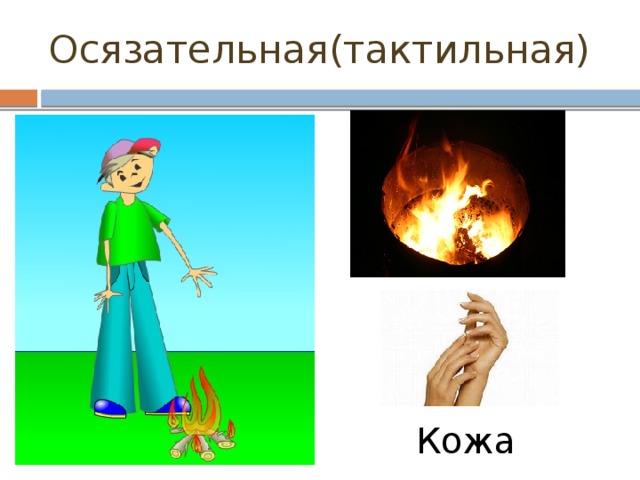 Осязательная(тактильная)

Кожа